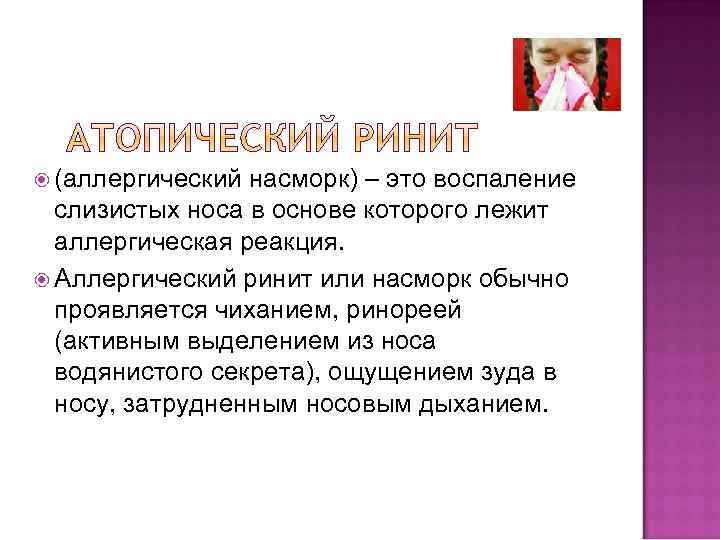 АТОПИЧЕСКИЙ РИНИТ

(аллергический насморк) – это воспаление слизистых носа в основе которого лежит аллергическая реакция.

Аллергический ринит или насморк обычно проявляется чиханием, ринореей (активным выделением из носа водянистого секрета), ощущением зуда в носу, затрудненным носовым дыханием.